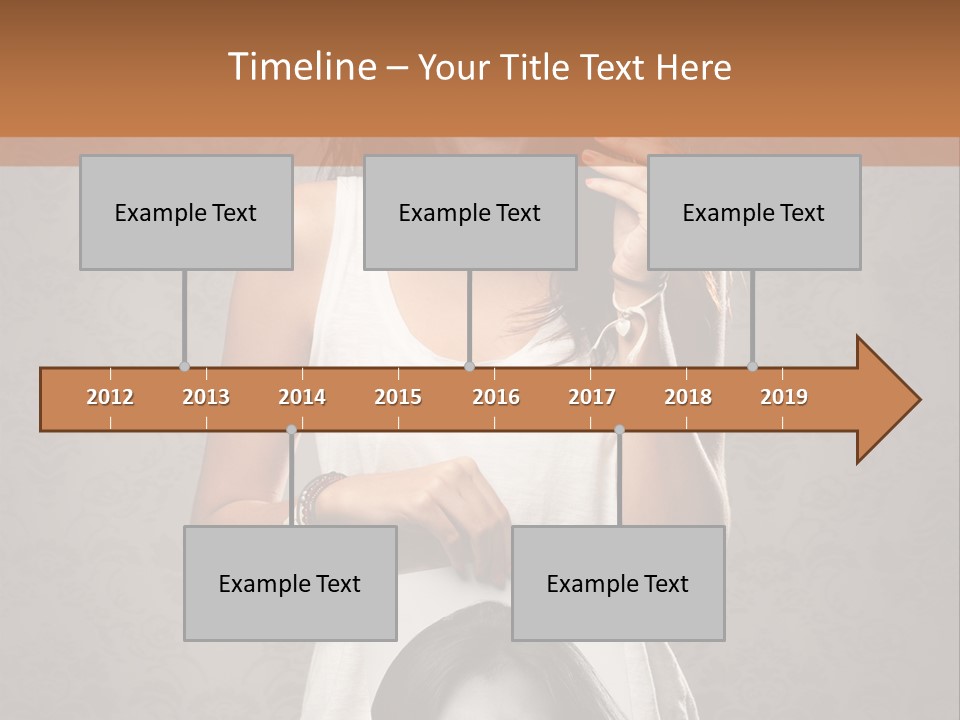 Timeline – Your Title Text Here

Example Text

Example Text

Example Text

2012 2013 2014 2015 2016 2017 2018 2019

Example Text

Example Text